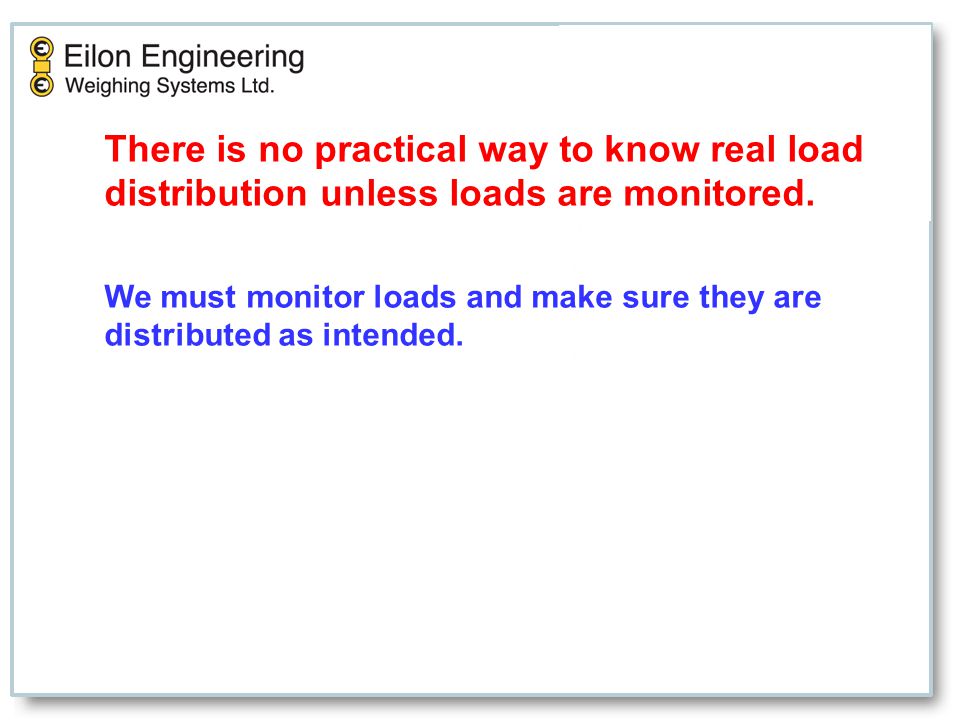 Eilon Engineering
Weighing Systems Ltd.

There is no practical way to know real load distribution unless loads are monitored.

We must monitor loads and make sure they are distributed as intended.